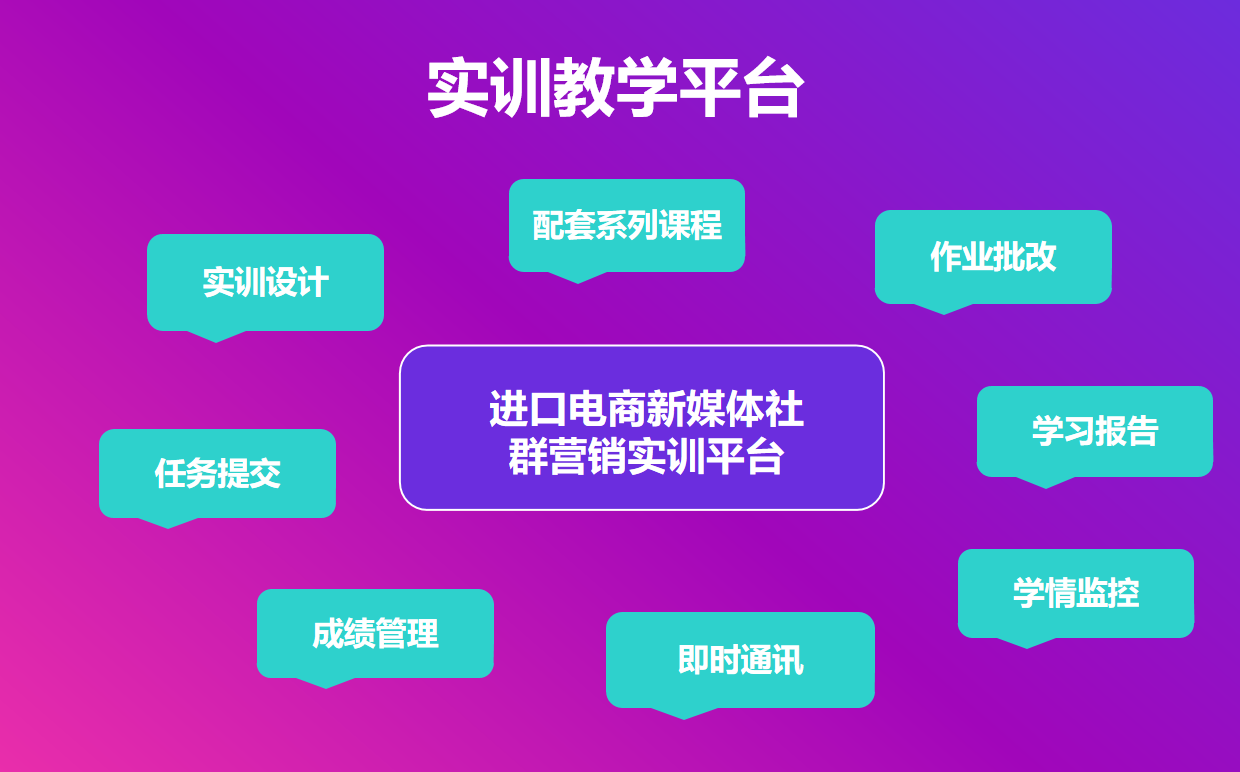 实训教学平台

配套系列课程

实训设计

作业批改

进口电商新媒体社群营销实训平台

学习报告

任务提交

学情监控

成绩管理

即时通讯